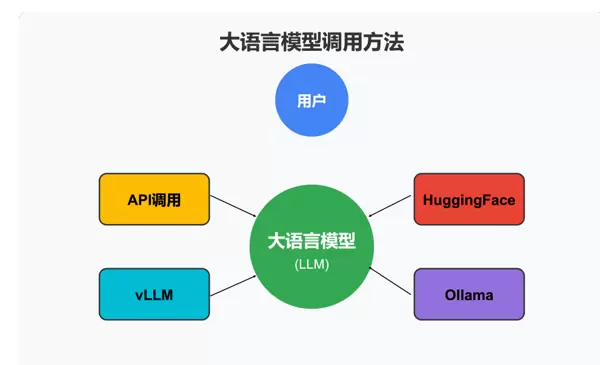 大语言模型调用方法

用户

API调用

HuggingFace

大语言模型
(LLM)

vLLM

Ollama